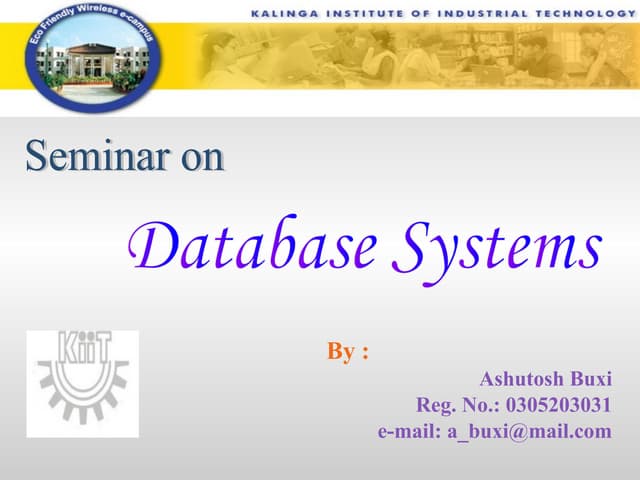 Eco Friendly Wireless e-campus

KALINGA INSTITUTE OF INDUSTRIAL TECHNOLOGY

Seminar on

Database Systems

KiiT

By :

Ashutosh Buxi
Reg. No.: 0305203031
e-mail: a_buxi@mail.com